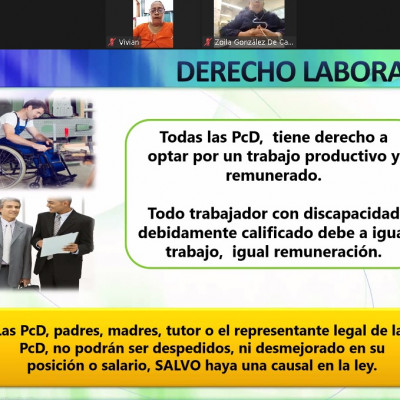 Vivian

Zoila González De Ca...

DERECHO LABORA

Todas las PcD, tiene derecho a optar por un trabajo productivo y remunerado.

Todo trabajador con discapacidad debidamente calificado debe a igua trabajo, igual remuneración.

Las PcD, padres, madres, tutor o el representante legal de la PcD, no podrán ser despedidos, ni desmejorado en su posición o salario, SALVO haya una causal en la ley.